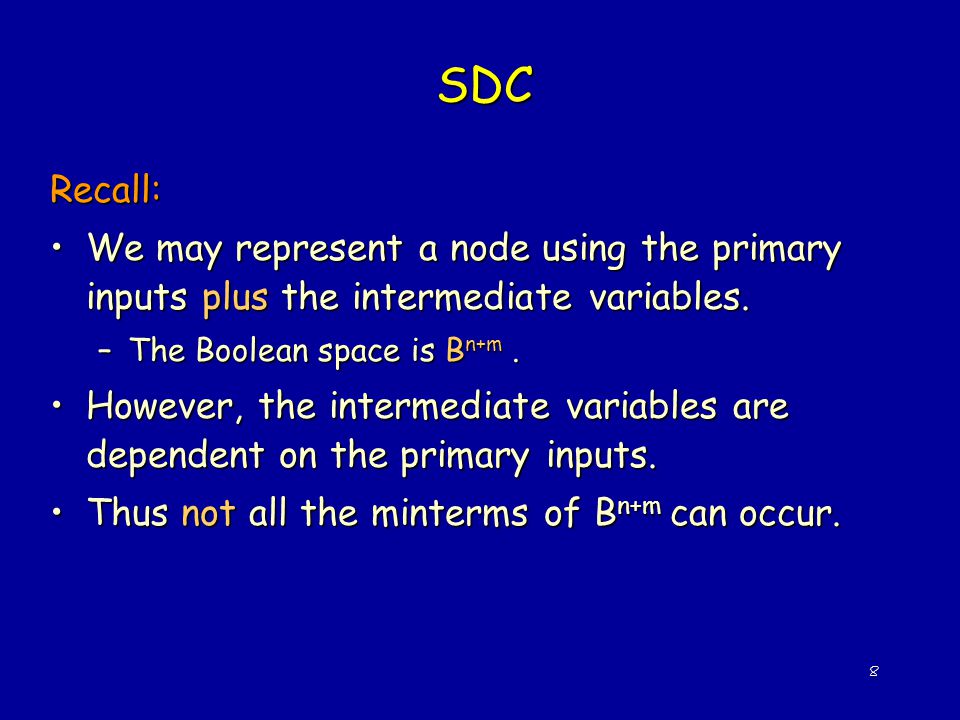 SDC

Recall:

• We may represent a node using the primary inputs plus the intermediate variables.

– The Boolean space is $B^{n+m}$ .

• However, the intermediate variables are dependent on the primary inputs.

• Thus not all the minterms of $B^{n+m}$ can occur.

8